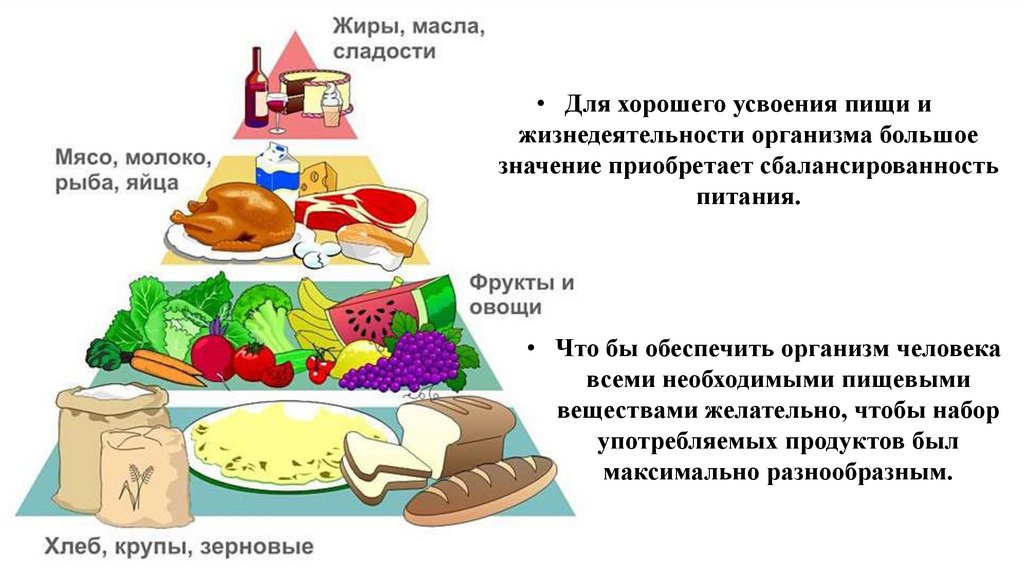 Жиры, масла, сладости

Мясо, молоко, рыба, яйца

Фрукты и овощи

Хлеб, крупы, зерновые

• Для хорошего усвоения пищи и жизнедеятельности организма большое значение приобретает сбалансированность питания.

• Что бы обеспечить организм человека всеми необходимыми пищевыми веществами желательно, чтобы набор употребляемых продуктов был максимально разнообразным.